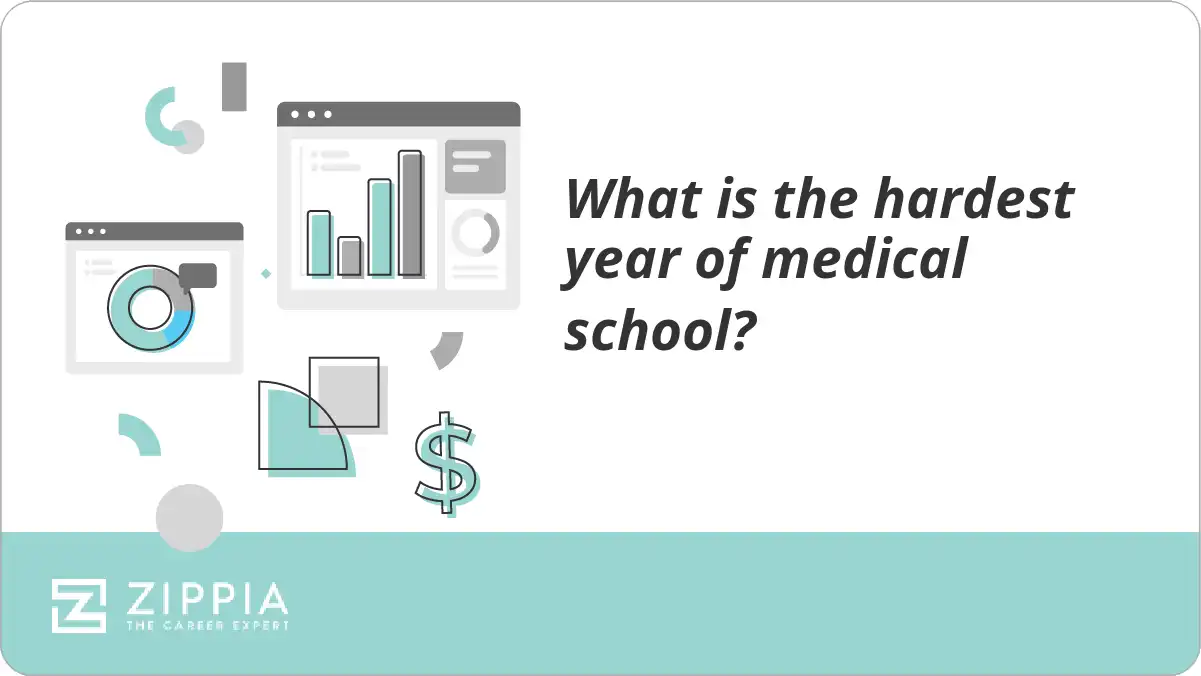 $

What is the hardest year of medical school?

ZIPPIA
THE CAREER EXPERT